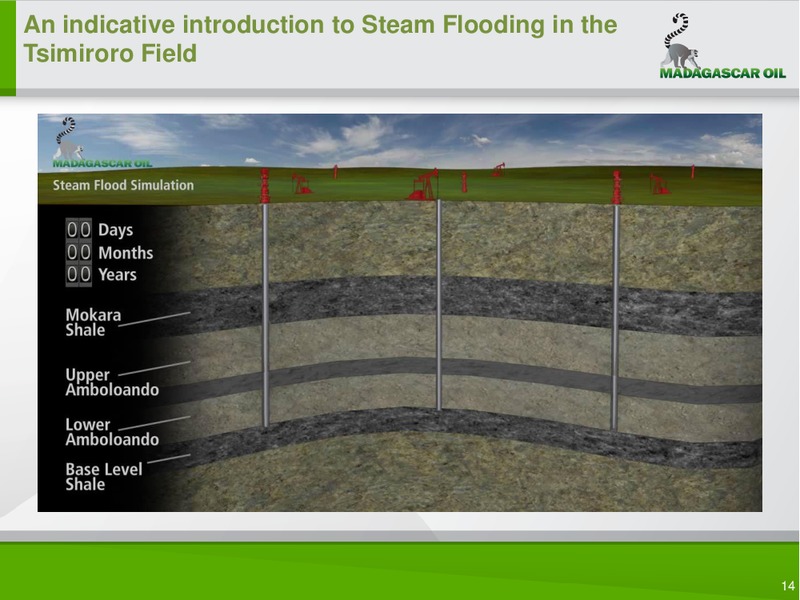 An indicative introduction to Steam Flooding in the Tsimiroro Field

MADAGASCAR OIL

MADAGASCAR OIL

Steam Flood Simulation

00 Days
00 Months
00 Years

Mokara Shale

Upper Amboloando

Lower Amboloando

Base Level Shale

14